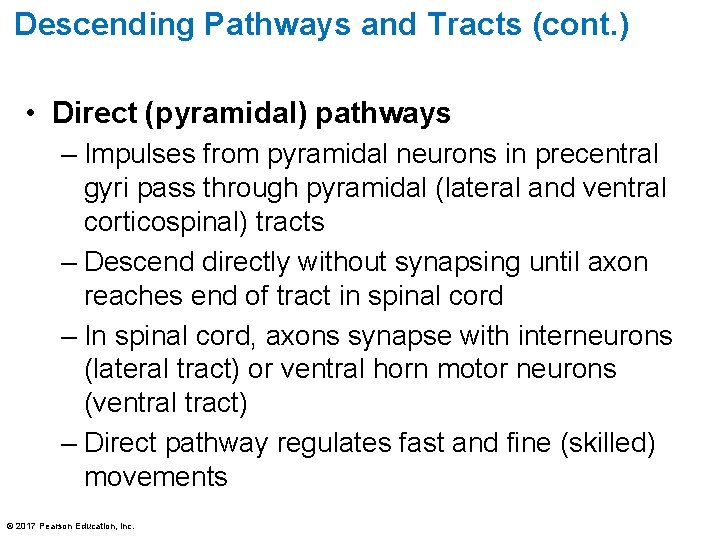 Descending Pathways and Tracts (cont.)

• Direct (pyramidal) pathways

– Impulses from pyramidal neurons in precentral gyri pass through pyramidal (lateral and ventral corticospinal) tracts

– Descend directly without synapsing until axon reaches end of tract in spinal cord

– In spinal cord, axons synapse with interneurons (lateral tract) or ventral horn motor neurons (ventral tract)

– Direct pathway regulates fast and fine (skilled) movements

© 2017 Pearson Education, Inc.